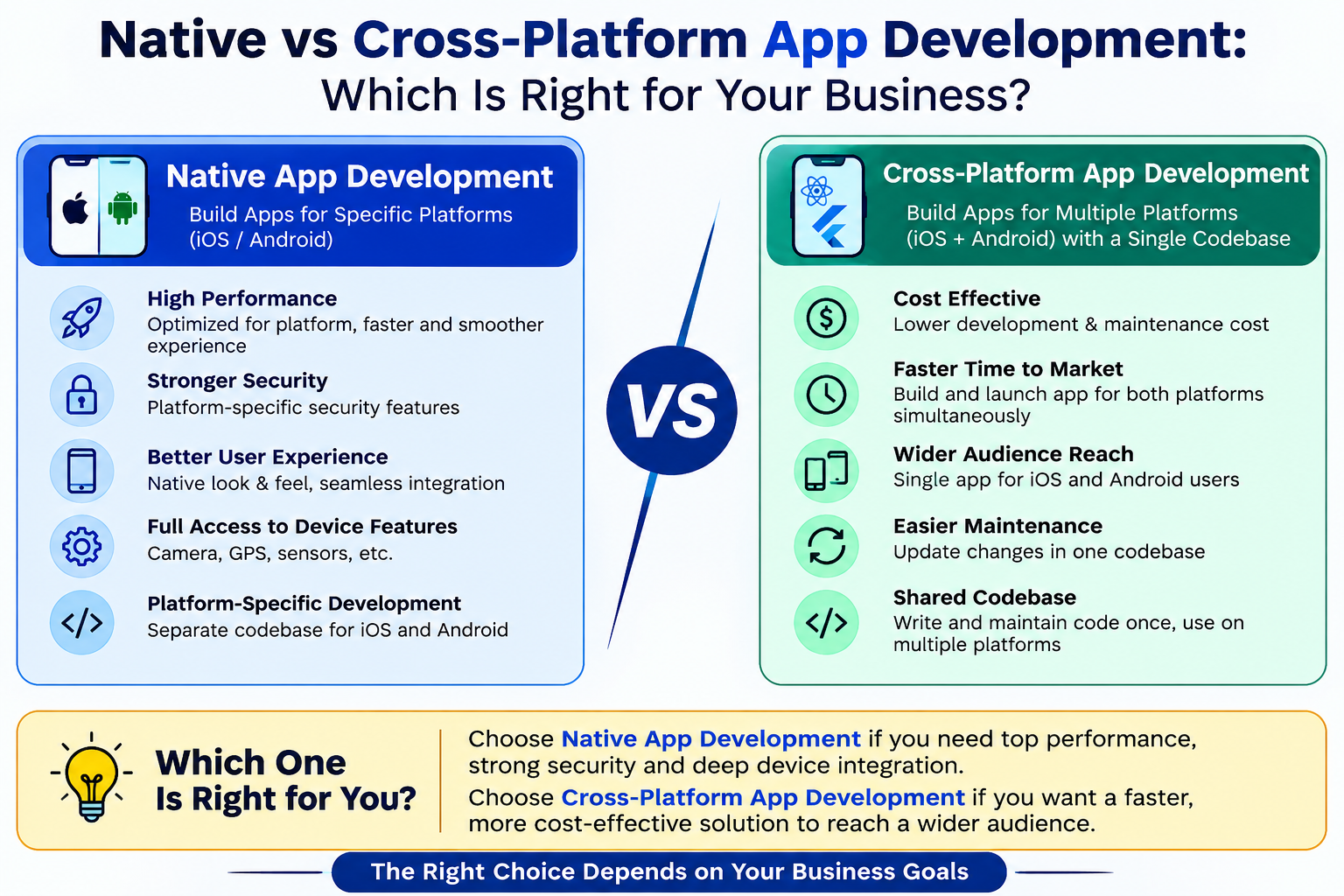 Native vs Cross-Platform App Development:
Which Is Right for Your Business?

Native App Development
Build Apps for Specific Platforms (iOS / Android)

High Performance
Optimized for platform, faster and smoother experience

Stronger Security
Platform-specific security features

Better User Experience
Native look & feel, seamless integration

Full Access to Device Features
Camera, GPS, sensors, etc.

Platform-Specific Development
Separate codebase for iOS and Android

VS

Cross-Platform App Development
Build Apps for Multiple Platforms (iOS + Android) with a Single Codebase

Cost Effective
Lower development & maintenance cost

Faster Time to Market
Build and launch app for both platforms simultaneously

Wider Audience Reach
Single app for iOS and Android users

Easier Maintenance
Update changes in one codebase

Shared Codebase
Write and maintain code once, use on multiple platforms

Which One Is Right for You?

Choose Native App Development if you need top performance, strong security and deep device integration.
Choose Cross-Platform App Development if you want a faster, more cost-effective solution to reach a wider audience.

The Right Choice Depends on Your Business Goals